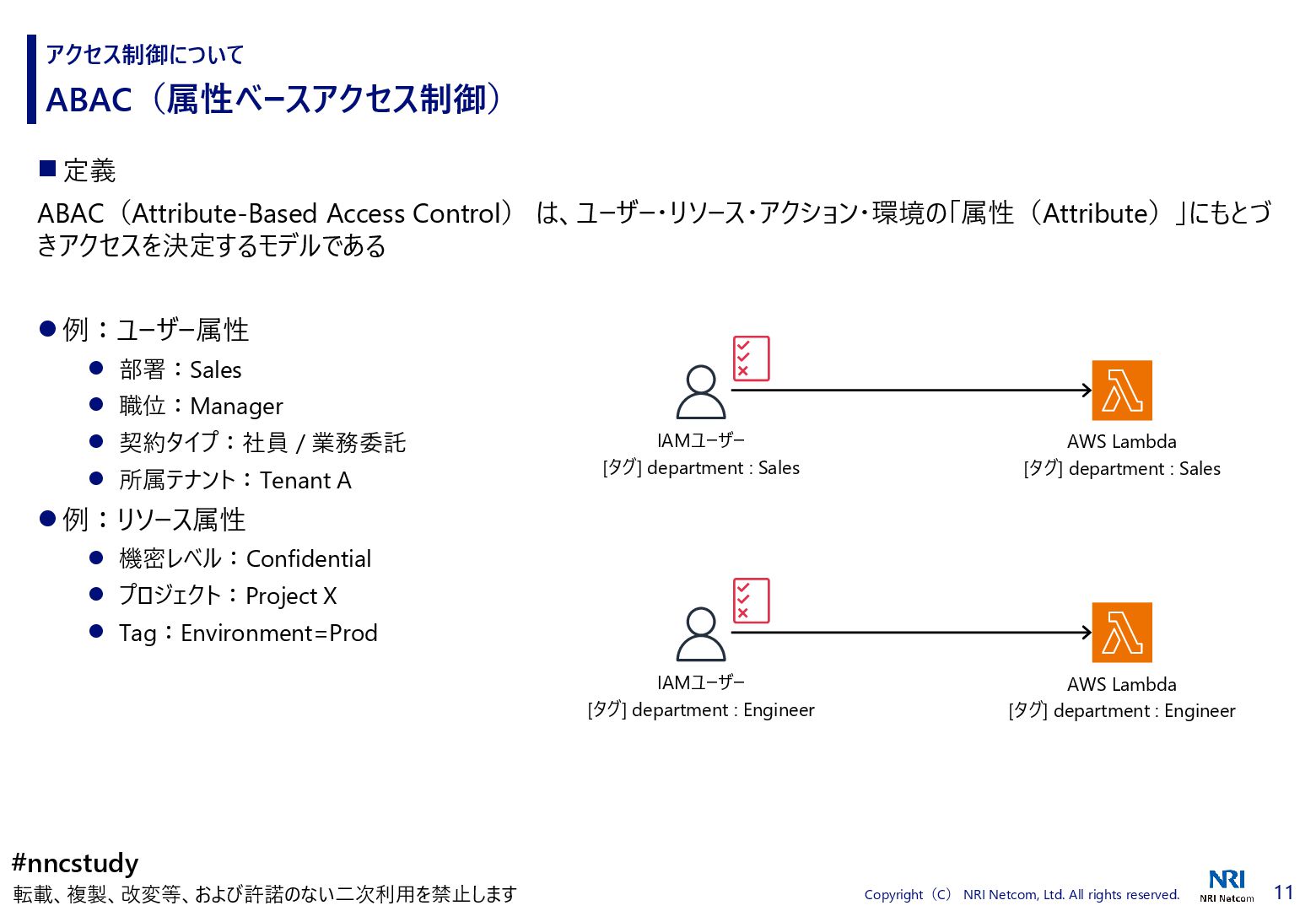 アクセス制御について
ABAC（属性ベースアクセス制御）

■ 定義
ABAC（Attribute-Based Access Control） は、ユーザー・リソース・アクション・環境の「属性（Attribute）」にもとづきアクセスを決定するモデルである

● 例：ユーザー属性
● 部署：Sales
● 職位：Manager
● 契約タイプ：社員 / 業務委託
● 所属テナント：Tenant A
● 例：リソース属性
● 機密レベル：Confidential
● プロジェクト：Project X
● Tag：Environment=Prod

IAMユーザー
[タグ] department : Sales

AWS Lambda
[タグ] department : Sales

IAMユーザー
[タグ] department : Engineer

AWS Lambda
[タグ] department : Engineer

#nncstudy
転載、複製、改変等、および許諾のない二次利用を禁止します

Copyright（C） NRI Netcom, Ltd. All rights reserved.
NRI
NRI Netcom
11